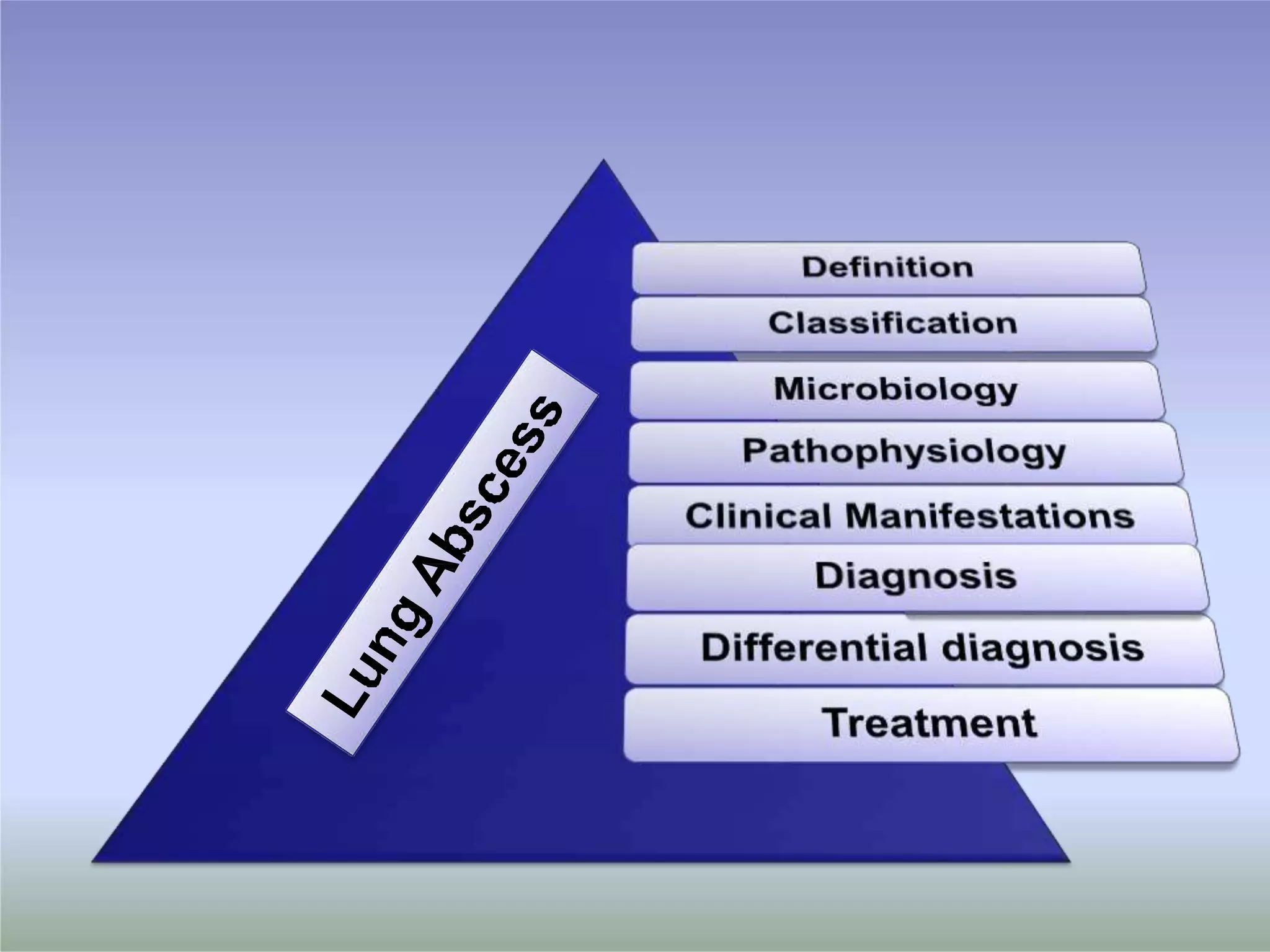 Lung Abscess

Definition

Classification

Microbiology

Pathophysiology

Clinical Manifestations

Diagnosis

Differential diagnosis

Treatment